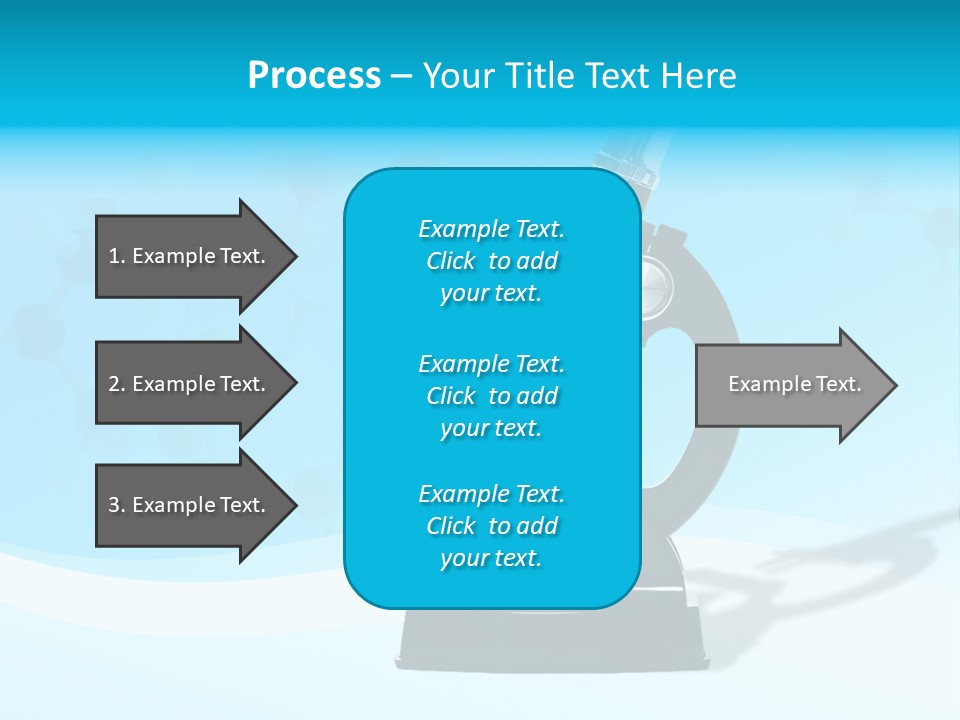 Process – Your Title Text Here

1. Example Text.

2. Example Text.

3. Example Text.

Example Text. Click to add your text.

Example Text. Click to add your text.

Example Text. Click to add your text.

Example Text.